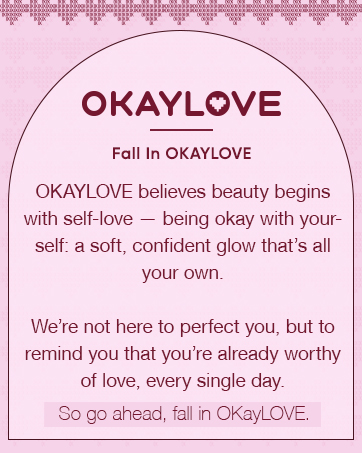 OKAYLOVE

Fall In OKAYLOVE

OKAYLOVE believes beauty begins with self-love — being okay with yourself: a soft, confident glow that's all your own.

We're not here to perfect you, but to remind you that you're already worthy of love, every single day.

So go ahead, fall in OKayLOVE.